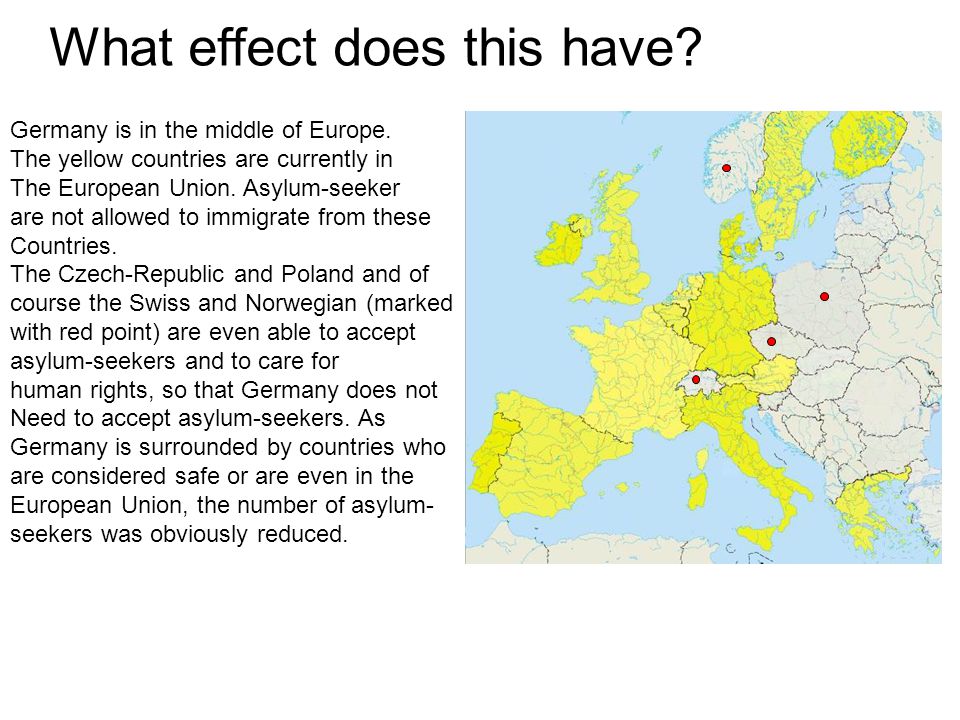 What effect does this have?

Germany is in the middle of Europe. The yellow countries are currently in The European Union. Asylum-seeker are not allowed to immigrate from these Countries.
The Czech-Republic and Poland and of course the Swiss and Norwegian (marked with red point) are even able to accept asylum-seekers and to care for human rights, so that Germany does not Need to accept asylum-seekers. As Germany is surrounded by countries who are considered safe or are even in the European Union, the number of asylum-seekers was obviously reduced.